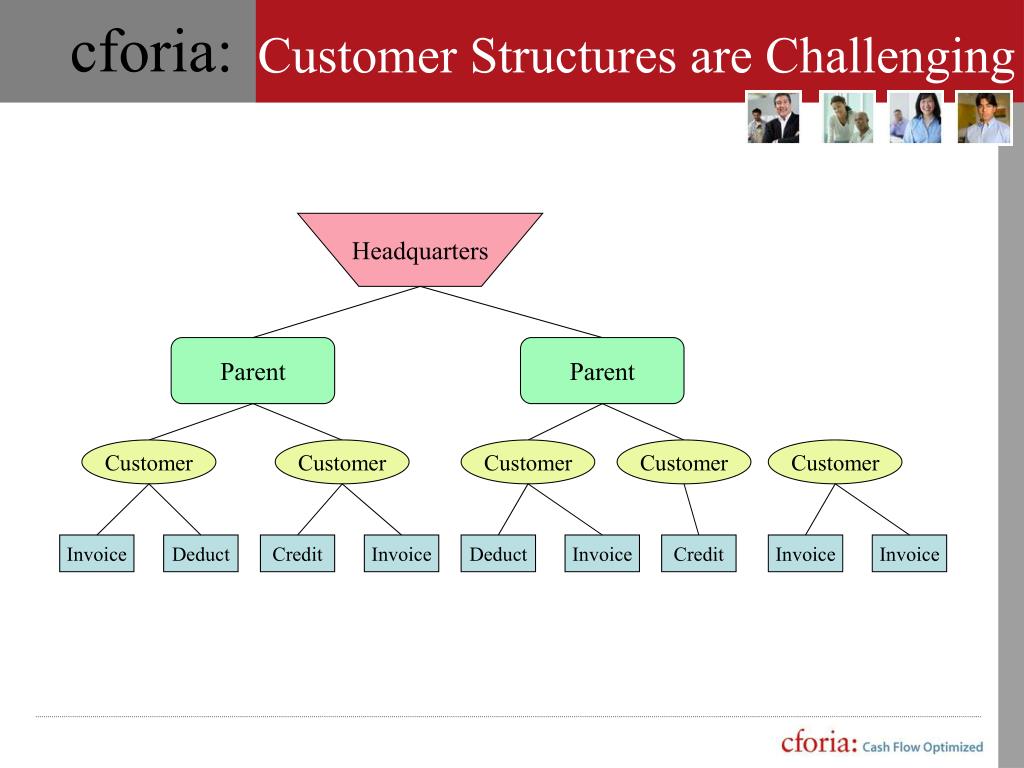 cforia: Customer Structures are Challenging

Headquarters

Parent

Parent

Customer

Customer

Customer

Customer

Customer

Invoice

Deduct

Credit

Invoice

Deduct

Invoice

Credit

Invoice

Invoice

cforia: Cash Flow Optimized